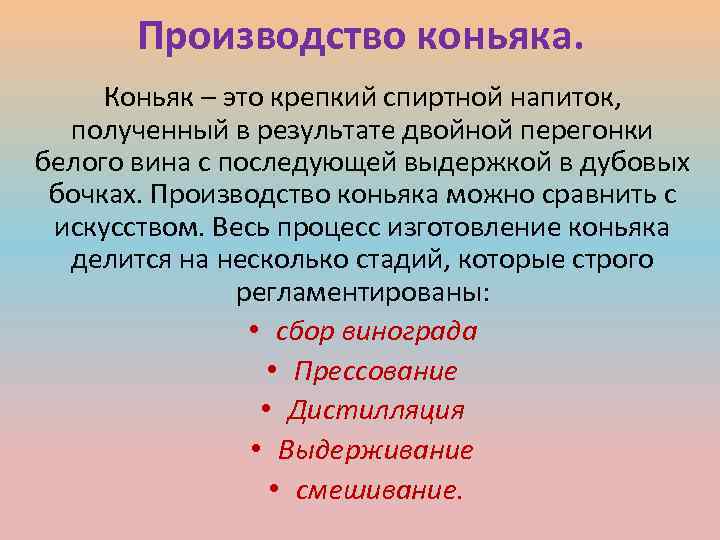 Производство коньяка.

Коньяк – это крепкий спиртной напиток, полученный в результате двойной перегонки белого вина с последующей выдержкой в дубовых бочках. Производство коньяка можно сравнить с искусством. Весь процесс изготовление коньяка делится на несколько стадий, которые строго регламентированы:

• сбор винограда
• Прессование
• Дистилляция
• Выдерживание
• смешивание.